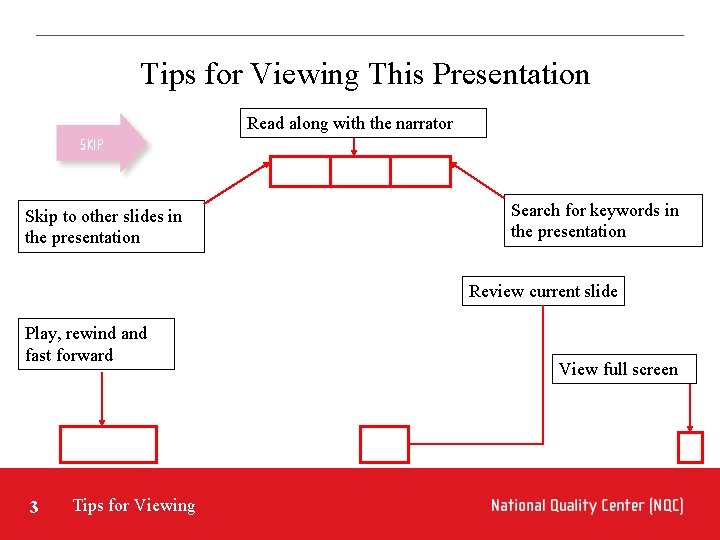 Tips for Viewing This Presentation

SKIP

Read along with the narrator

Skip to other slides in the presentation

Search for keywords in the presentation

Review current slide

Play, rewind and fast forward

View full screen

3 Tips for Viewing

National Quality Center (NQC)